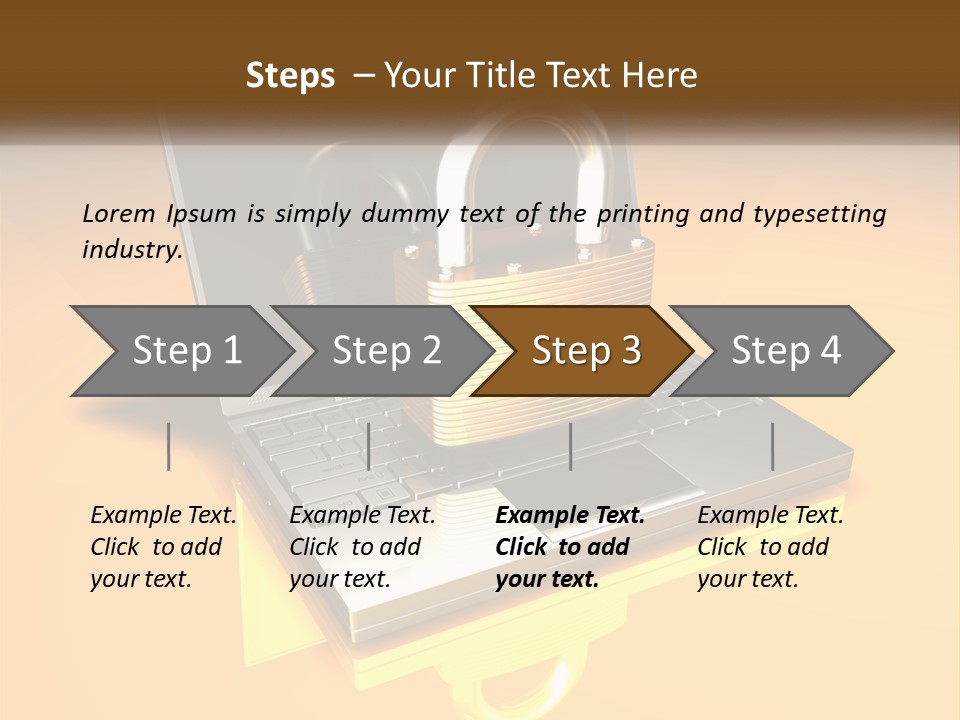 Steps – Your Title Text Here

Lorem Ipsum is simply dummy text of the printing and typesetting industry.

Step 1

Step 2

Step 3

Step 4

Example Text. Click to add your text.

Example Text. Click to add your text.

Example Text. Click to add your text.

Example Text. Click to add your text.